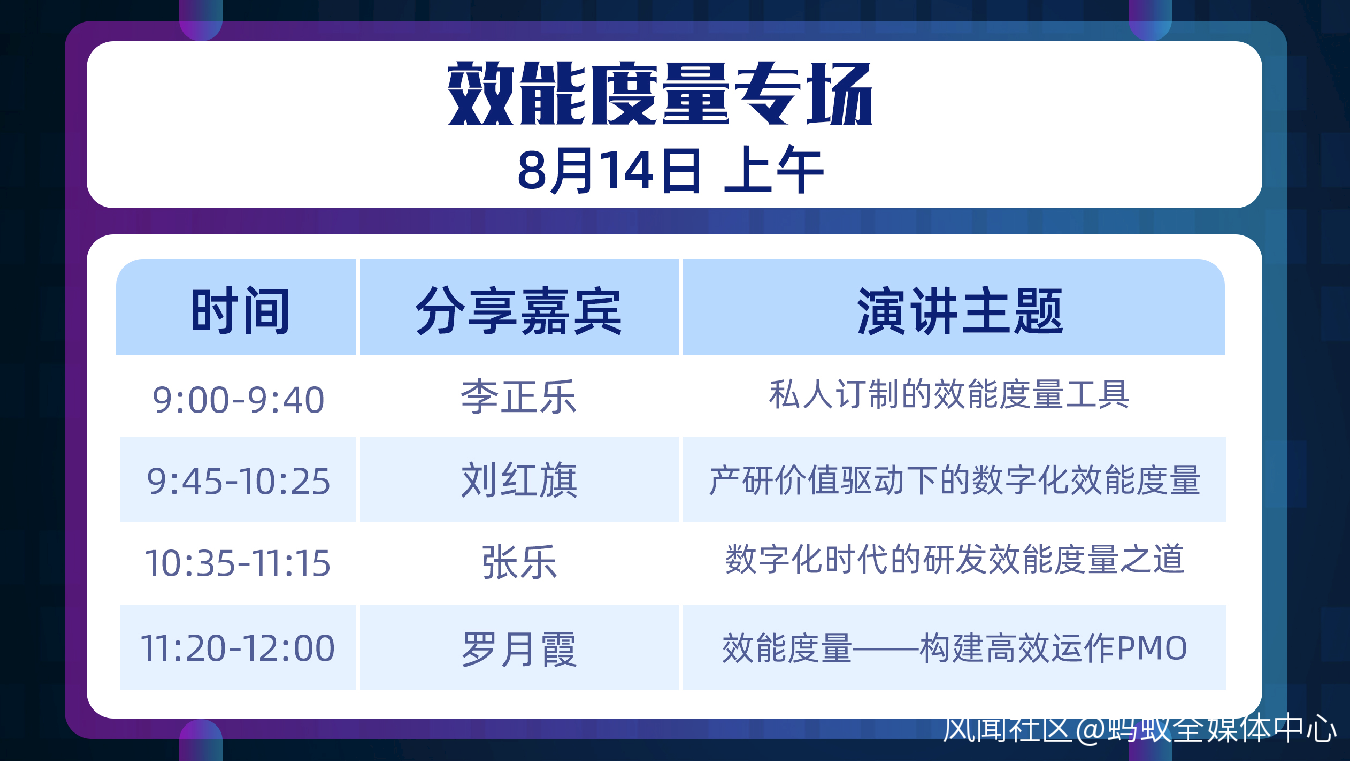 效能度量专场

8月14日 上午

| 时间 | 分享嘉宾 | 演讲主题 |
|---|---|---|
| 9:00-9:40 | 李正乐 | 私人订制的效能度量工具 |
| 9:45-10:25 | 刘红旗 | 产研价值驱动下的数字化效能度量 |
| 10:35-11:15 | 张乐 | 数字化时代的研发效能度量之道 |
| 11:20-12:00 | 罗月霞 | 效能度量——构建高效运作PMO |

风闻社区@蚂蚁全媒体中心